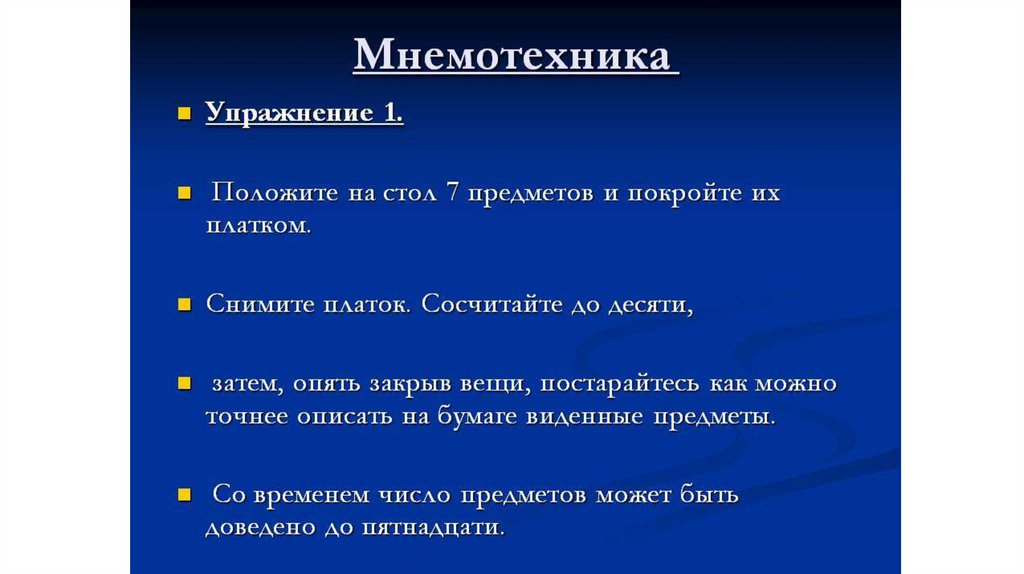 Мнемотехника

Упражнение 1.

Положите на стол 7 предметов и покройте их платком.

Снимите платок. Сосчитайте до десяти,

затем, опять закрыв вещи, постарайтесь как можно точнее описать на бумаге виденные предметы.

Со временем число предметов может быть доведено до пятнадцати.